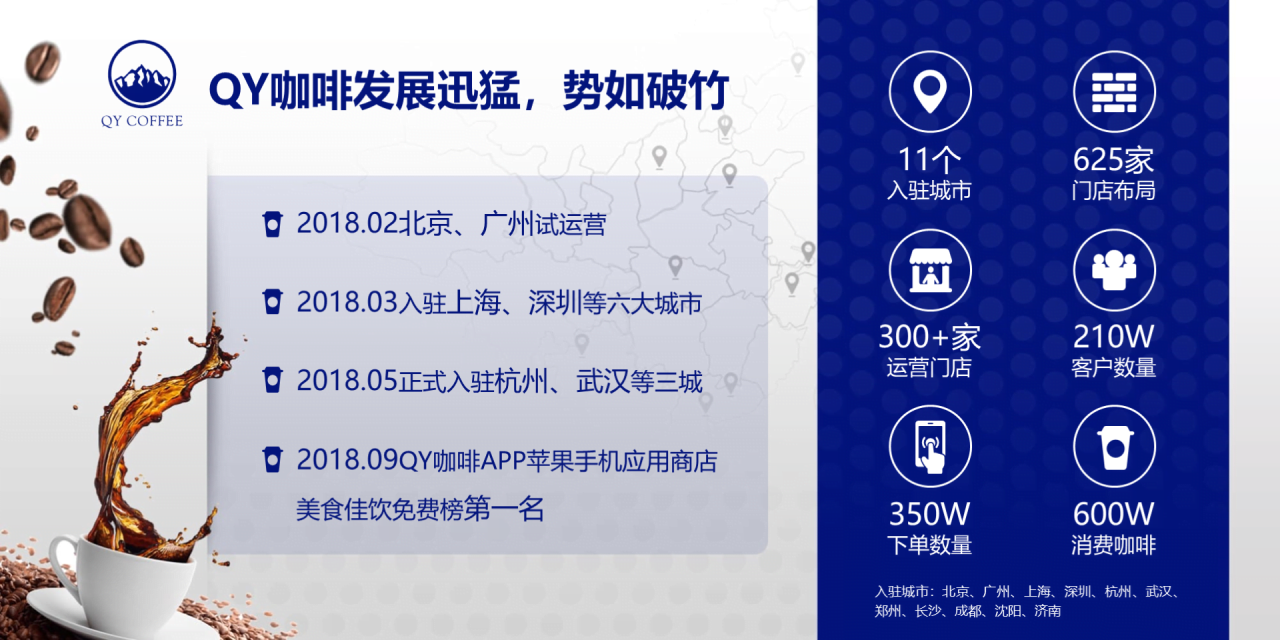 QY COFFEE

QY咖啡发展迅猛，势如破竹

2018.02北京、广州试运营

2018.03入驻上海、深圳等六大城市

2018.05正式入驻杭州、武汉等三城

2018.09QY咖啡APP苹果手机应用商店美食佳饮免费榜第一名

11个
入驻城市

625家
门店布局

300+家
运营门店

210W
客户数量

350W
下单数量

600W
消费咖啡

入驻城市：北京、广州、上海、深圳、杭州、武汉、郑州、长沙、成都、沈阳、济南